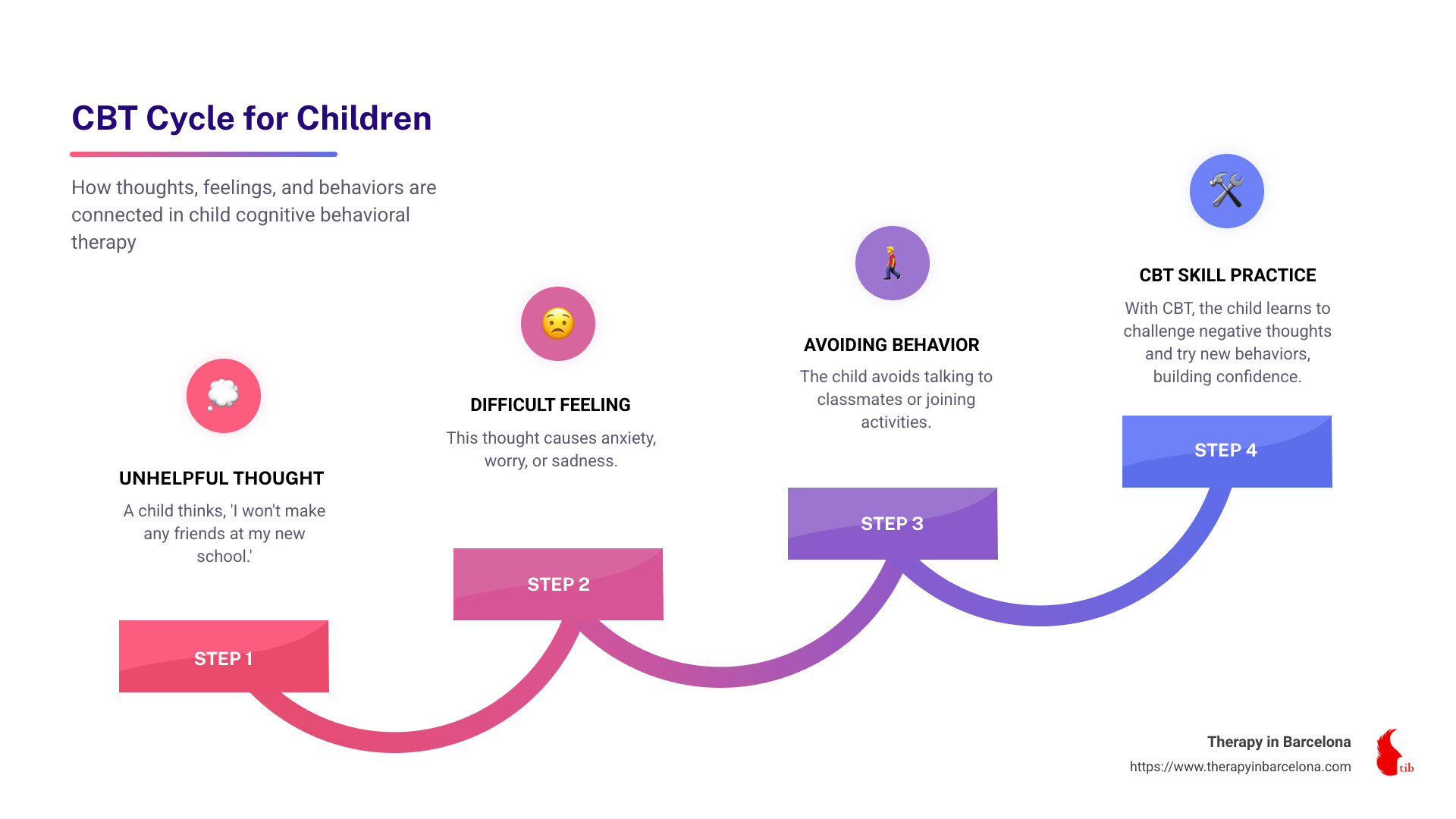 CBT Cycle for Children

How thoughts, feelings, and behaviors are connected in child cognitive behavioral therapy

UNHELPFUL THOUGHT
A child thinks, 'I won't make any friends at my new school.'

STEP 1

DIFFICULT FEELING
This thought causes anxiety, worry, or sadness.

STEP 2

AVOIDING BEHAVIOR
The child avoids talking to classmates or joining activities.

STEP 3

CBT SKILL PRACTICE
With CBT, the child learns to challenge negative thoughts and try new behaviors, building confidence.

STEP 4

Therapy in Barcelona
https://www.therapyinbarcelona.com

tib